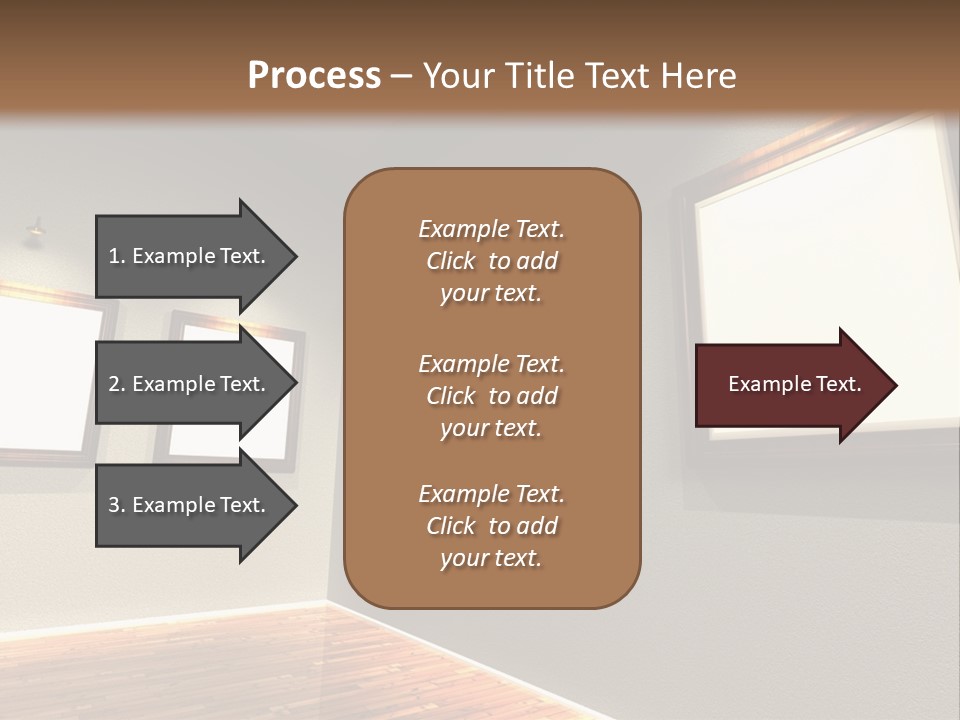 Process – Your Title Text Here

1. Example Text.

2. Example Text.

3. Example Text.

Example Text. Click to add your text.

Example Text. Click to add your text.

Example Text. Click to add your text.

Example Text.